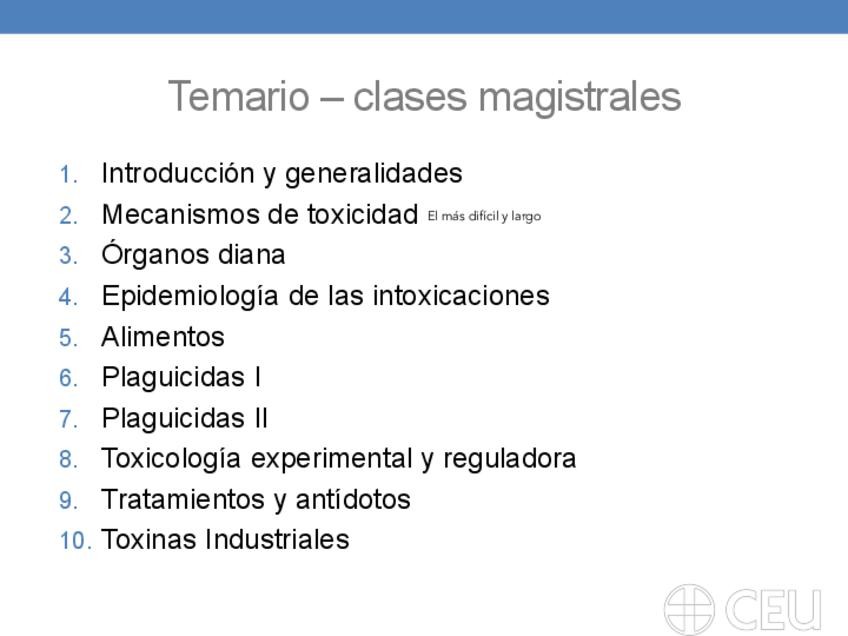 Temario – clases magistrales

1. Introducción y generalidades
2. Mecanismos de toxicidad El más difícil y largo
3. Órganos diana
4. Epidemiología de las intoxicaciones
5. Alimentos
6. Plaguicidas I
7. Plaguicidas II
8. Toxicología experimental y reguladora
9. Tratamientos y antídotos
10. Toxinas Industriales

CEU